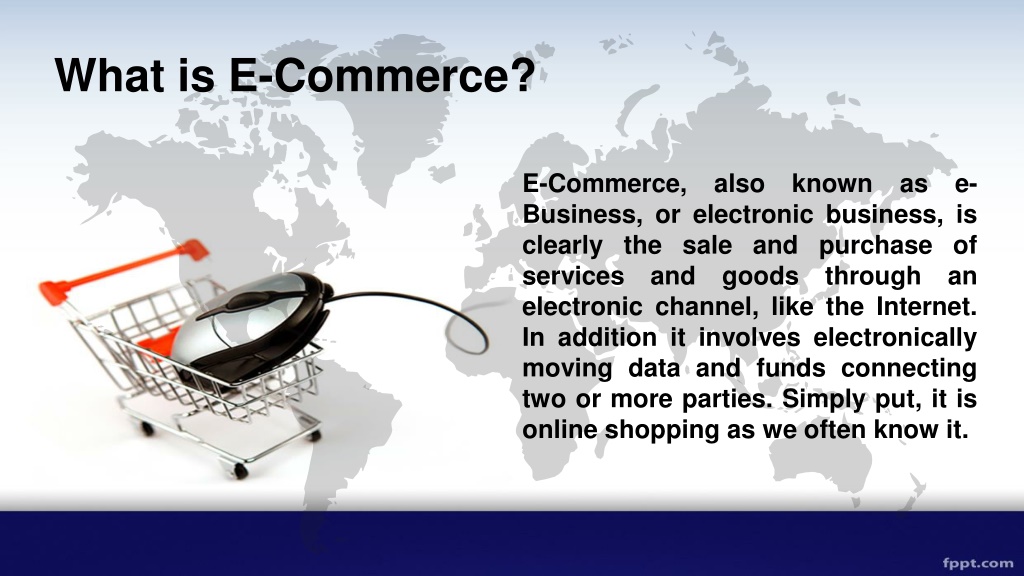 What is E-Commerce?

E-Commerce, also known as e-Business, or electronic business, is clearly the sale and purchase of services and goods through an electronic channel, like the Internet. In addition it involves electronically moving data and funds connecting two or more parties. Simply put, it is online shopping as we often know it.

fppt.com